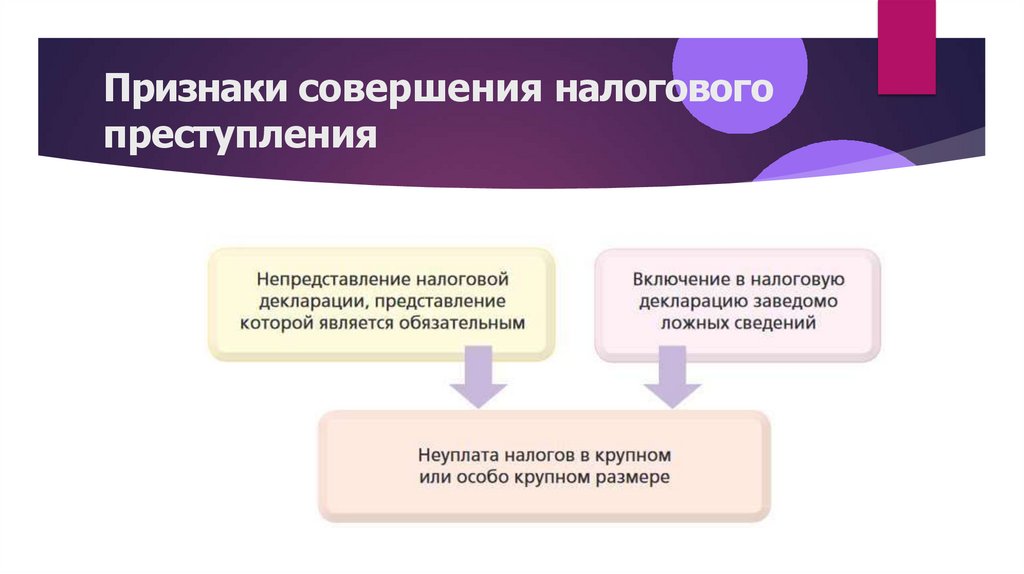 Признаки совершения налогового преступления

Непредставление налоговой декларации, представление которой является обязательным

Включение в налоговую декларацию заведомо ложных сведений

Неуплата налогов в крупном или особо крупном размере